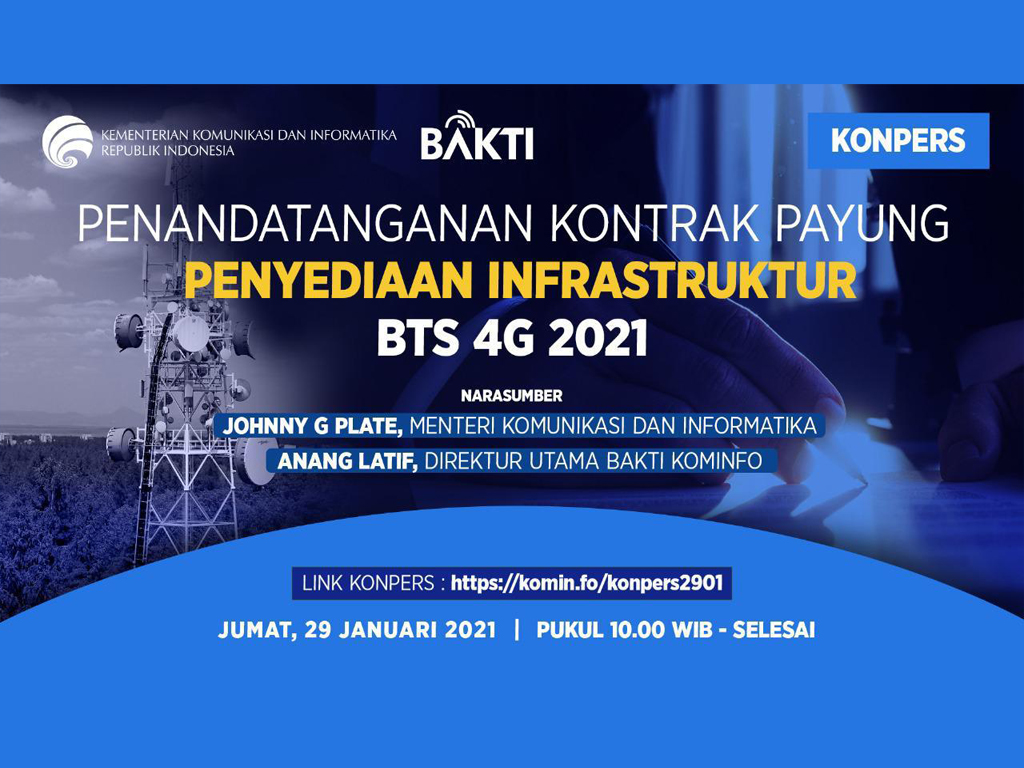 KEMENTERIAN KOMUNIKASI DAN INFORMATIKA
REPUBLIK INDONESIA

BAKTI

KONPERS

PENANDATANGANAN KONTRAK PAYUNG
PENYEDIAAN INFRASTRUKTUR
BTS 4G 2021

NARASUMBER
JOHNNY G PLATE, MENTERI KOMUNIKASI DAN INFORMATIKA
ANANG LATIF, DIREKTUR UTAMA BAKTI KOMINFO

LINK KONPERS : https://komin.fo/konpers2901

JUMAT, 29 JANUARI 2021 | PUKUL 10.00 WIB - SELESAI